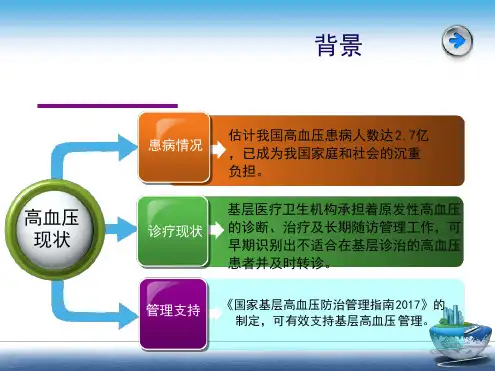 背景

高血压现状

患病情况

估计我国高血压患病人数达2.7亿，已成为我国家庭和社会的沉重负担。

诊疗现状

基层医疗卫生机构承担着原发性高血压的诊断、治疗及长期随访管理工作，可早期识别出不适合在基层诊治的高血压患者并及时转诊。

管理支持

《国家基层高血压防治管理指南2017》的制定，可有效支持基层高血压管理。